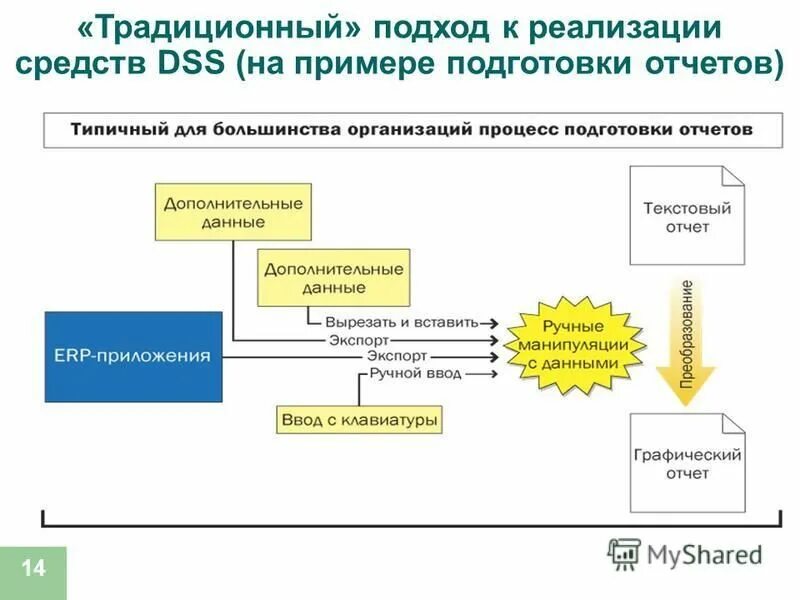 «Традиционный» подход к реализации средств DSS (на примере подготовки отчетов)

Типичный для большинства организаций процесс подготовки отчетов

Дополнительные данные

Дополнительные данные

ERP-приложения

Вырезать и вставить

Экспорт

Экспорт

Ручной ввод

Ввод с клавиатуры

Ручные манипуляции с данными

Текстовый отчет

Преобразование

Графический отчет

14

MyShared